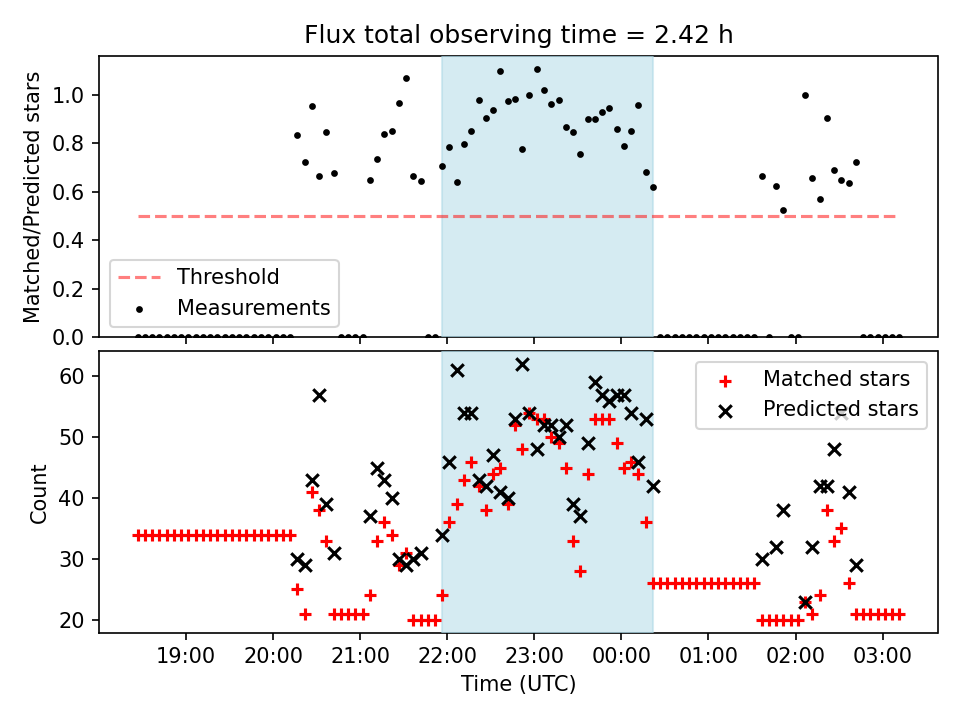 Flux total observing time = 2.42 h

Matched/Predicted stars

1.0
0.8
0.6
0.4
0.2
0.0

Threshold
Measurements

Count

60
50
40
30
20

Matched stars
Predicted stars

19:00
20:00
21:00
22:00
23:00
00:00
01:00
02:00
03:00

Time (UTC)